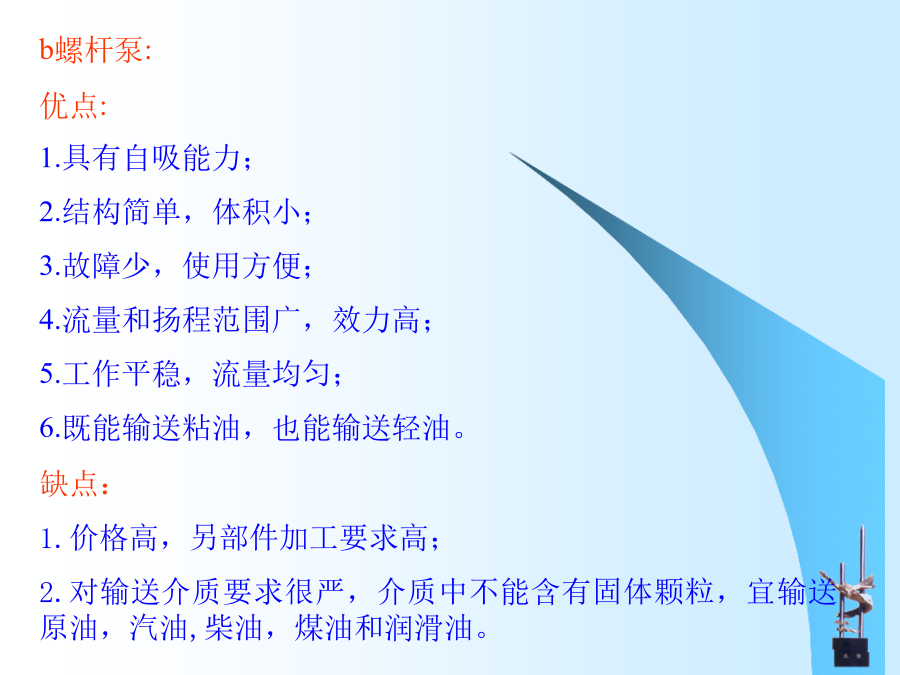 b螺杆泵:

优点:

1.具有自吸能力；

2.结构简单，体积小；

3.故障少，使用方便；

4.流量和扬程范围广，效力高；

5.工作平稳，流量均匀；

6.既能输送粘油，也能输送轻油。

缺点：

1. 价格高，另部件加工要求高；

2. 对输送介质要求很严，介质中不能含有固体颗粒，宜输送原油，汽油, 柴油，煤油和润滑油。